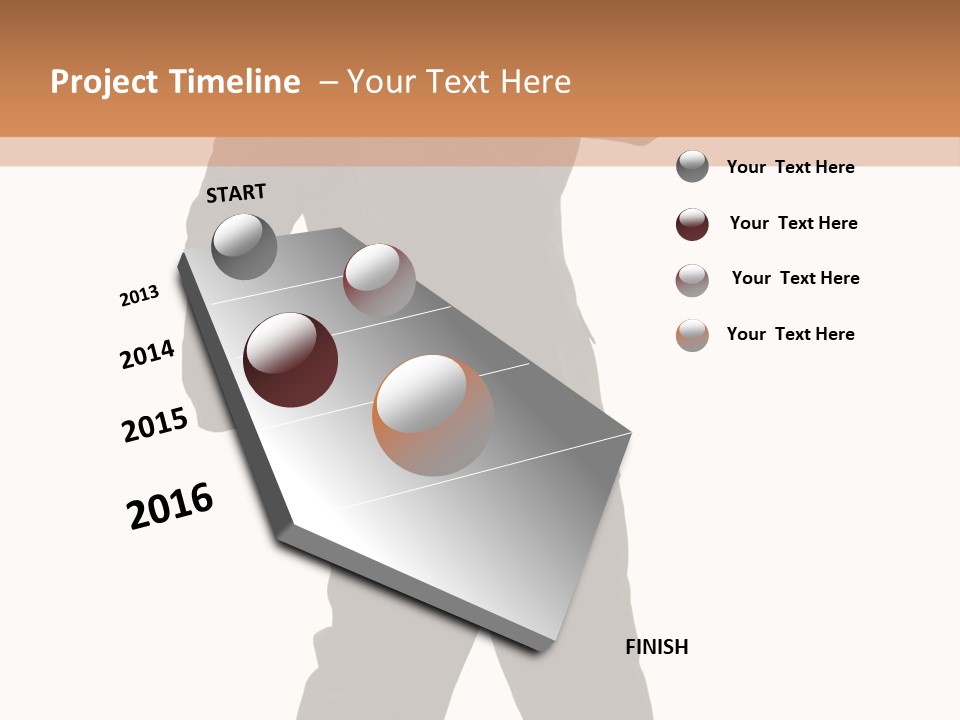 Project Timeline – Your Text Here

START

2013

2014

2015

2016

FINISH

Your Text Here

Your Text Here

Your Text Here

Your Text Here